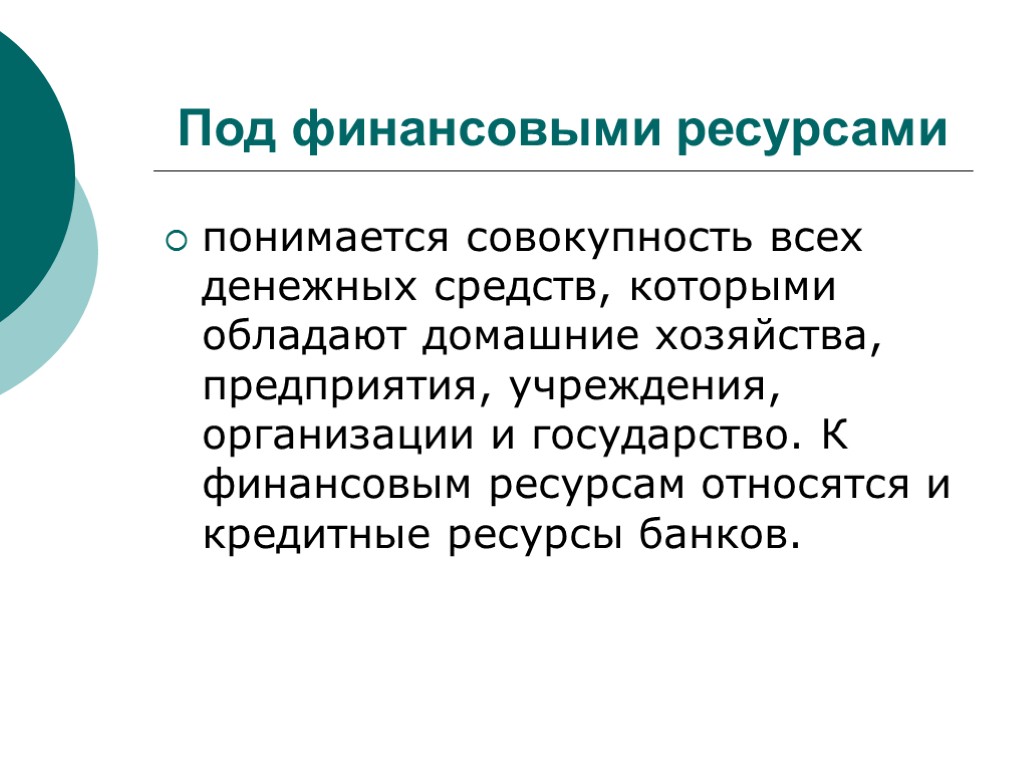 Под финансовыми ресурсами

понимается совокупность всех денежных средств, которыми обладают домашние хозяйства, предприятия, учреждения, организации и государство. К финансовым ресурсам относятся и кредитные ресурсы банков.